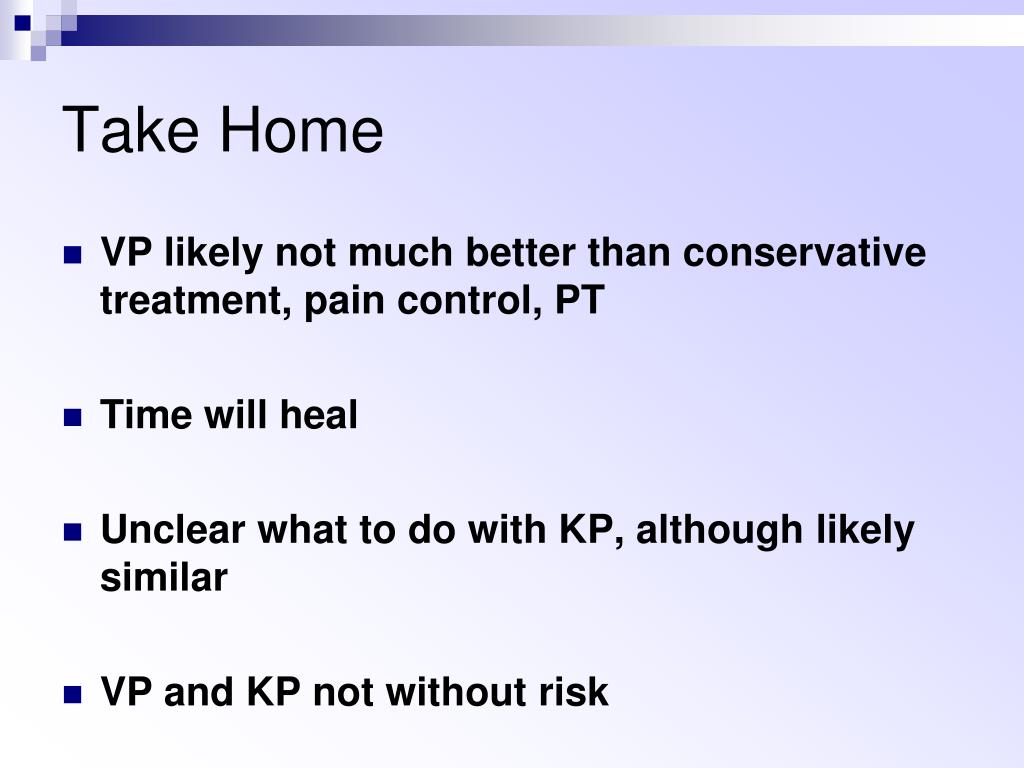 Take Home

VP likely not much better than conservative treatment, pain control, PT

Time will heal

Unclear what to do with KP, although likely similar

VP and KP not without risk